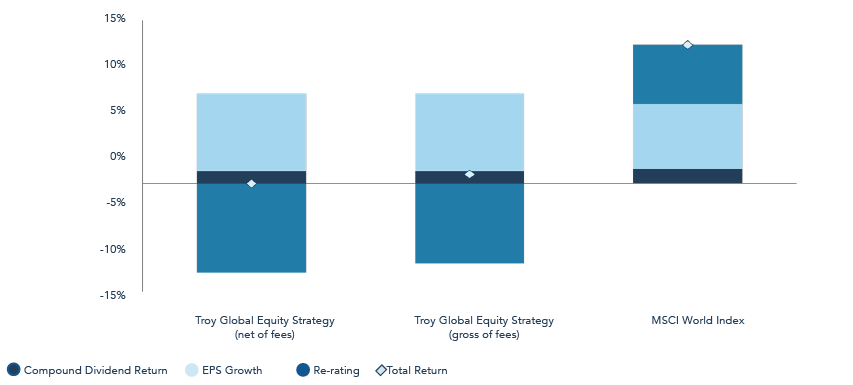 15%
10%
5%
0%
-5%
-10%
-15%

Troy Global Equity Strategy (net of fees)

Troy Global Equity Strategy (gross of fees)

MSCI World Index

Compound Dividend Return
EPS Growth
Re-rating
Total Return